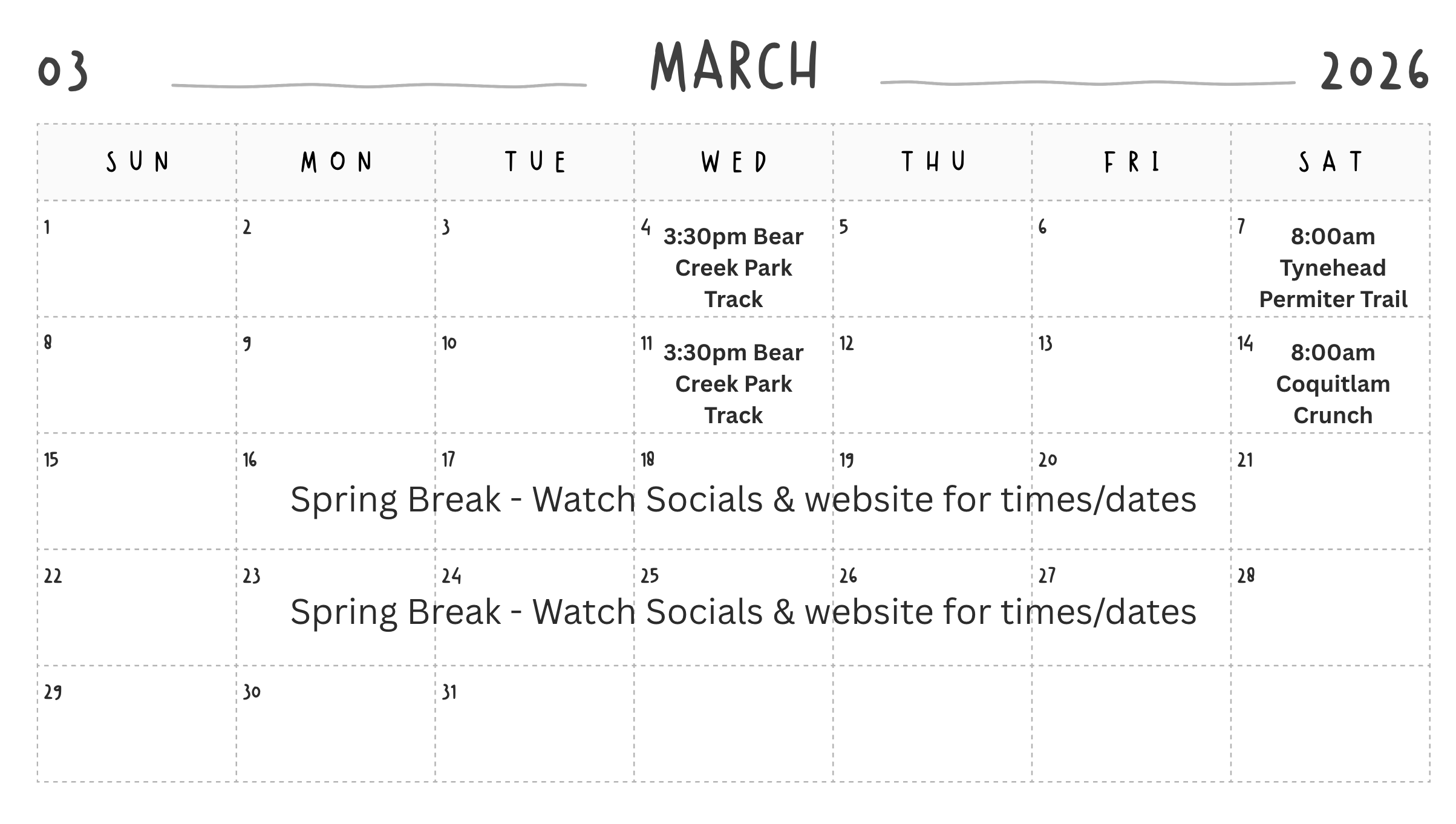 03 MARCH 2026

| SUN | MON | TUE | WED | THU | FRI | SAT |
|---|---|---|---|---|---|---|
| 1 | 2 | 3 | 4 3:30pm Bear Creek Park Track | 5 | 6 | 7 8:00am Tynehead Permiter Trail |
| 8 | 9 | 10 | 11 3:30pm Bear Creek Park Track | 12 | 13 | 14 8:00am Coquitlam Crunch |
| 15 | 16 | 17 | 18 | 19 | 20 | 21 |
| 22 | 23 | 24 | 25 | 26 | 27 | 28 |
| 29 | 30 | 31 | | | | |

Spring Break - Watch Socials & website for times/dates

Spring Break - Watch Socials & website for times/dates